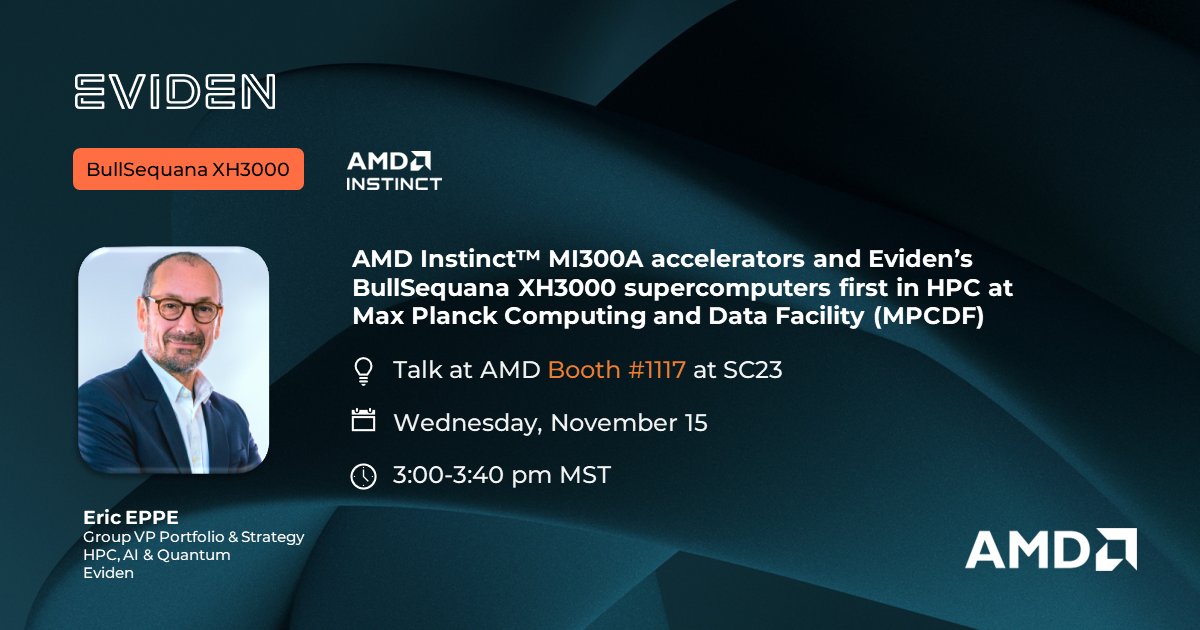 EVIDEN

BullSequana XH3000

AMD
INSTINCT

AMD Instinct™ MI300A accelerators and Eviden's BullSequana XH3000 supercomputers first in HPC at Max Planck Computing and Data Facility (MPCDF)

Talk at AMD Booth #1117 at SC23

Wednesday, November 15

3:00-3:40 pm MST

Eric EPPE
Group VP Portfolio & Strategy
HPC, AI & Quantum
Eviden

AMD